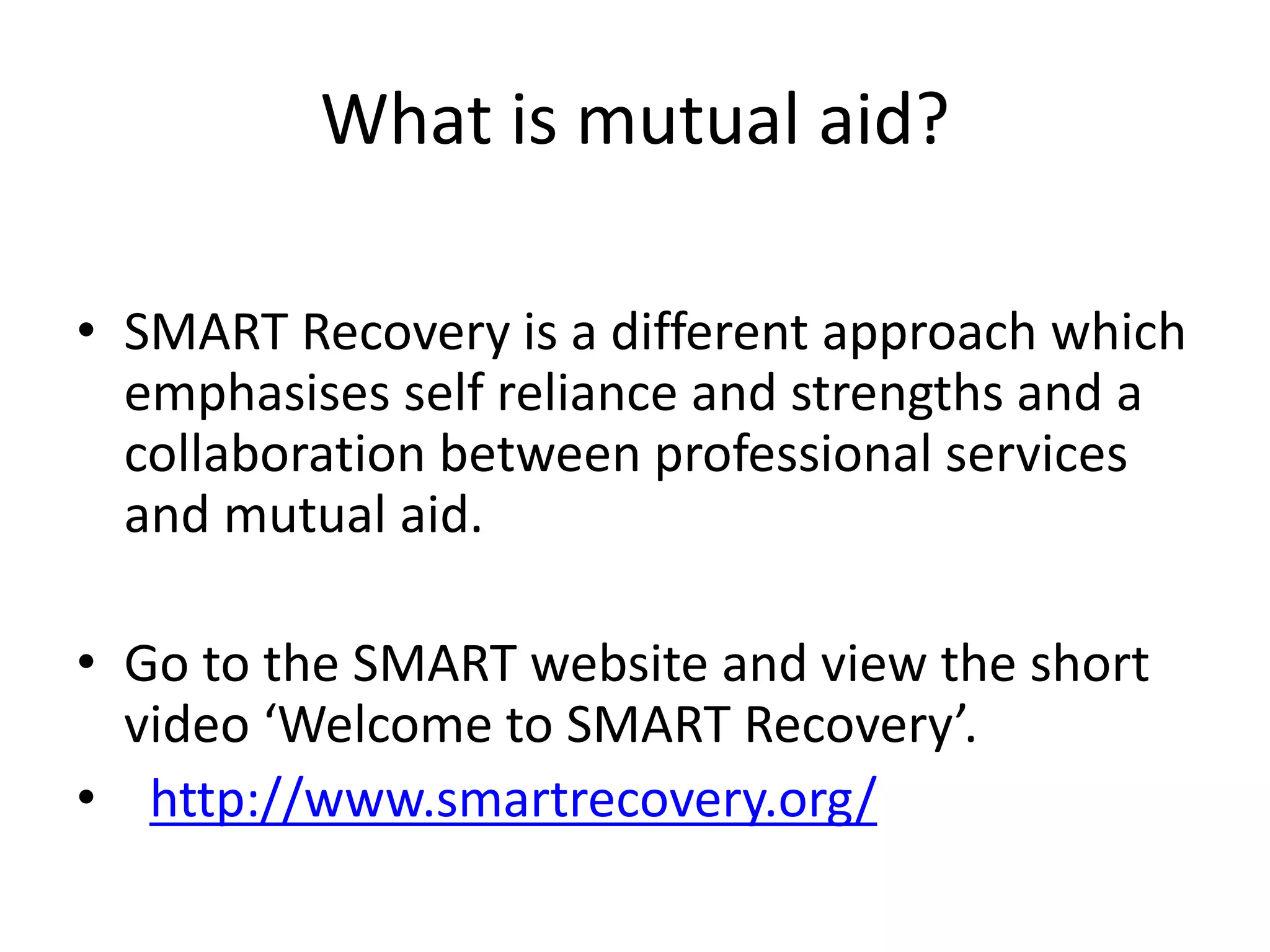 What is mutual aid?

• SMART Recovery is a different approach which emphasises self reliance and strengths and a collaboration between professional services and mutual aid.

• Go to the SMART website and view the short video ‘Welcome to SMART Recovery’.
• http://www.smartrecovery.org/